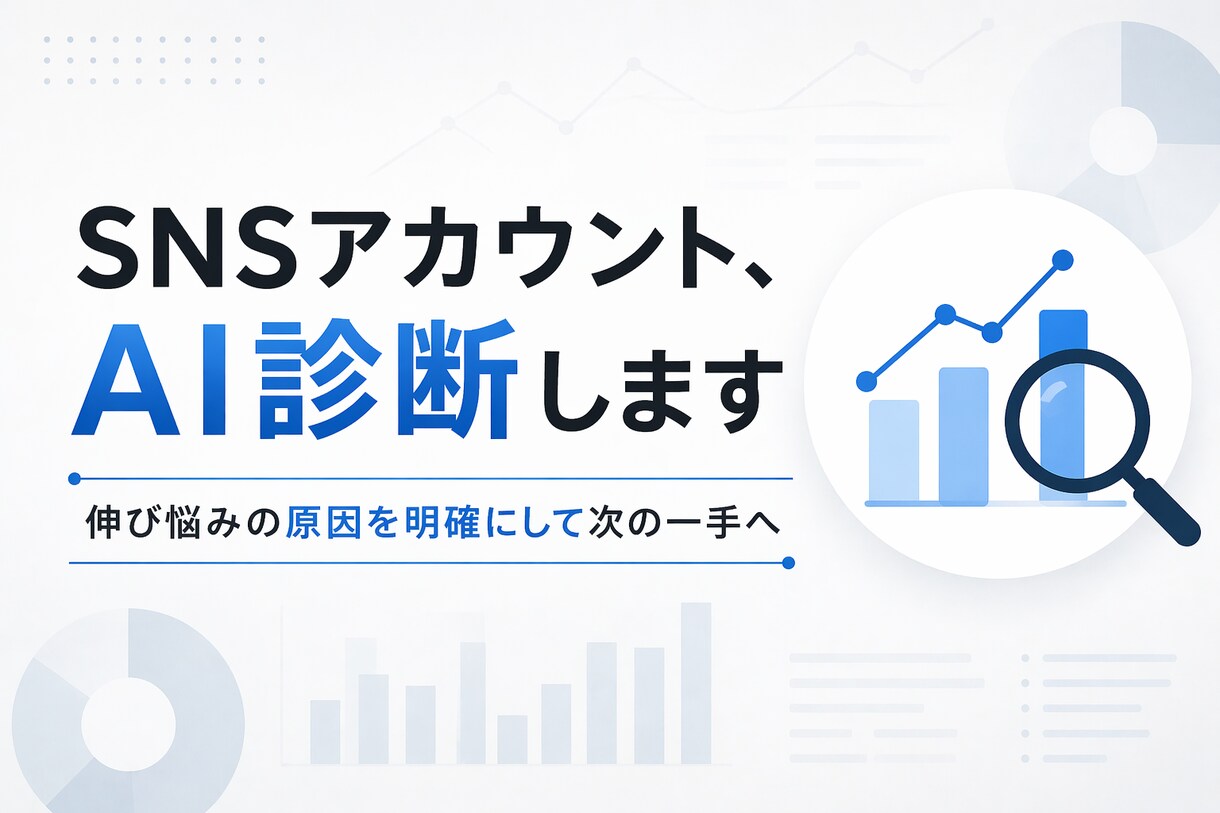 SNSアカウント、
AI診断します

伸び悩みの原因を明確にして次の一手へ